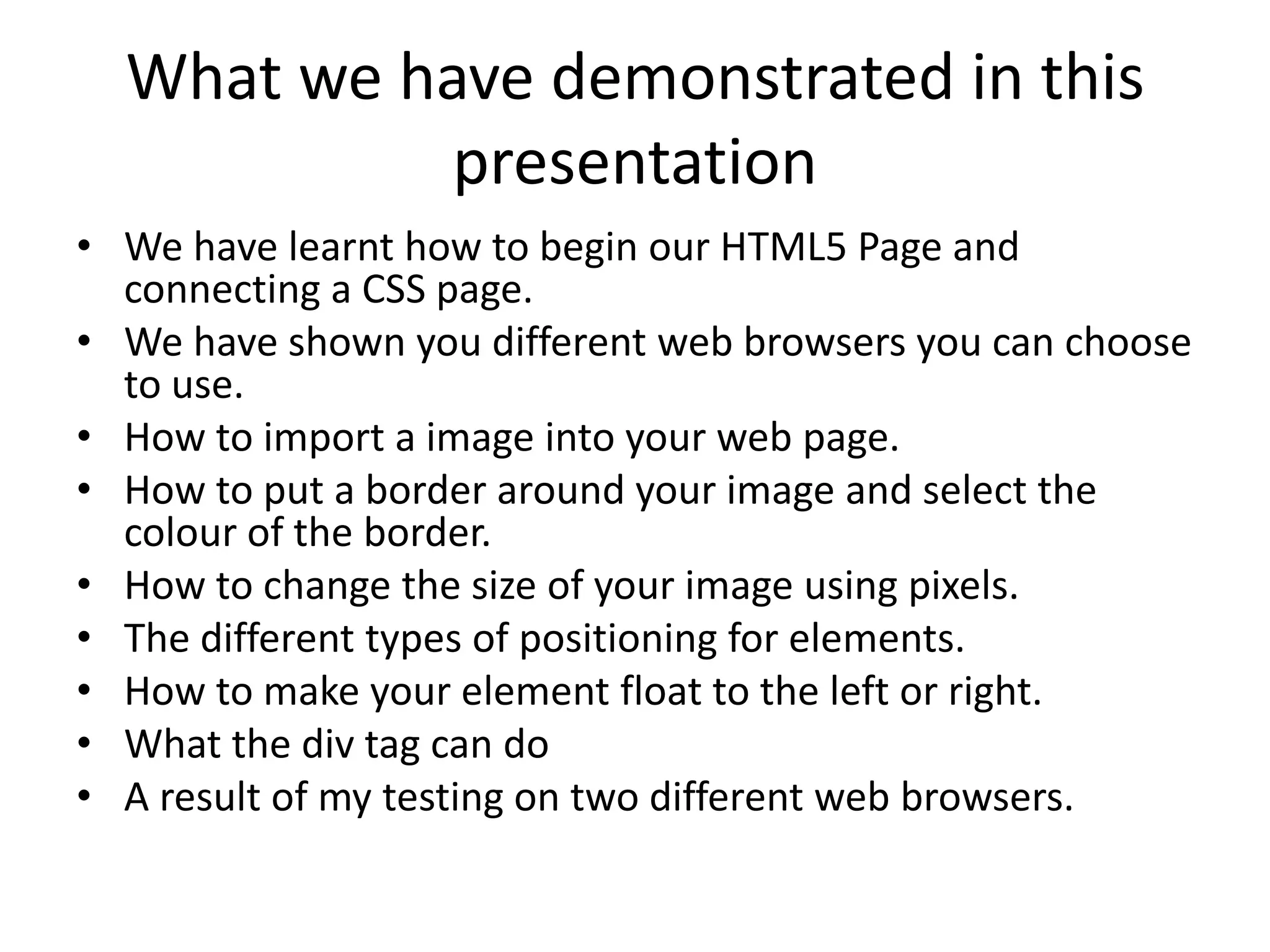 What we have demonstrated in this presentation

• We have learnt how to begin our HTML5 Page and connecting a CSS page.
• We have shown you different web browsers you can choose to use.
• How to import a image into your web page.
• How to put a border around your image and select the colour of the border.
• How to change the size of your image using pixels.
• The different types of positioning for elements.
• How to make your element float to the left or right.
• What the div tag can do
• A result of my testing on two different web browsers.